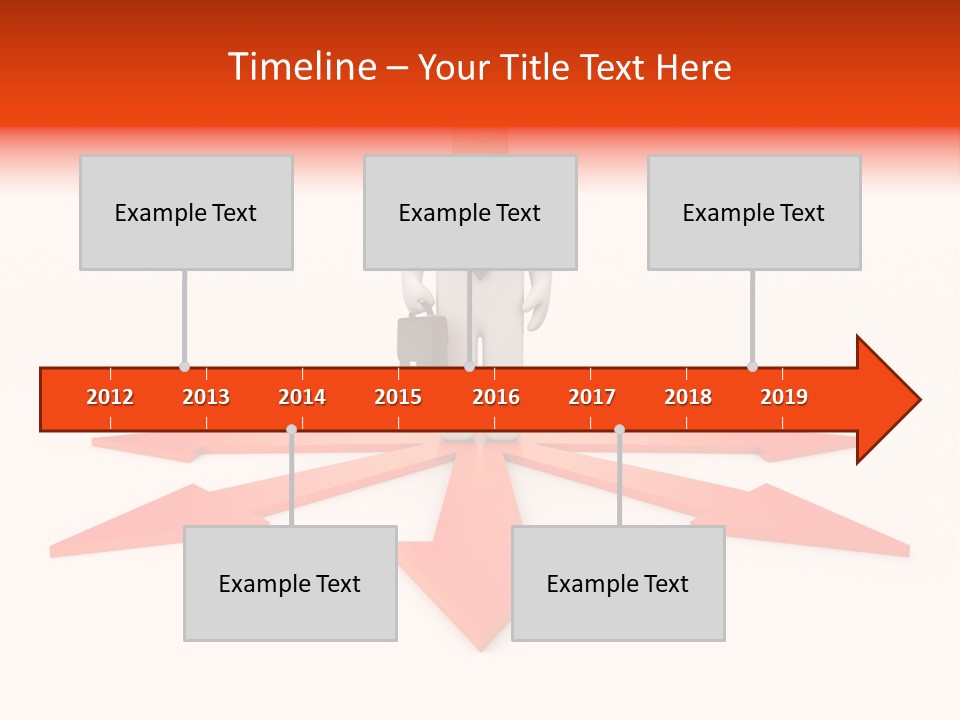 Timeline – Your Title Text Here

Example Text

Example Text

Example Text

2012 2013 2014 2015 2016 2017 2018 2019

Example Text

Example Text